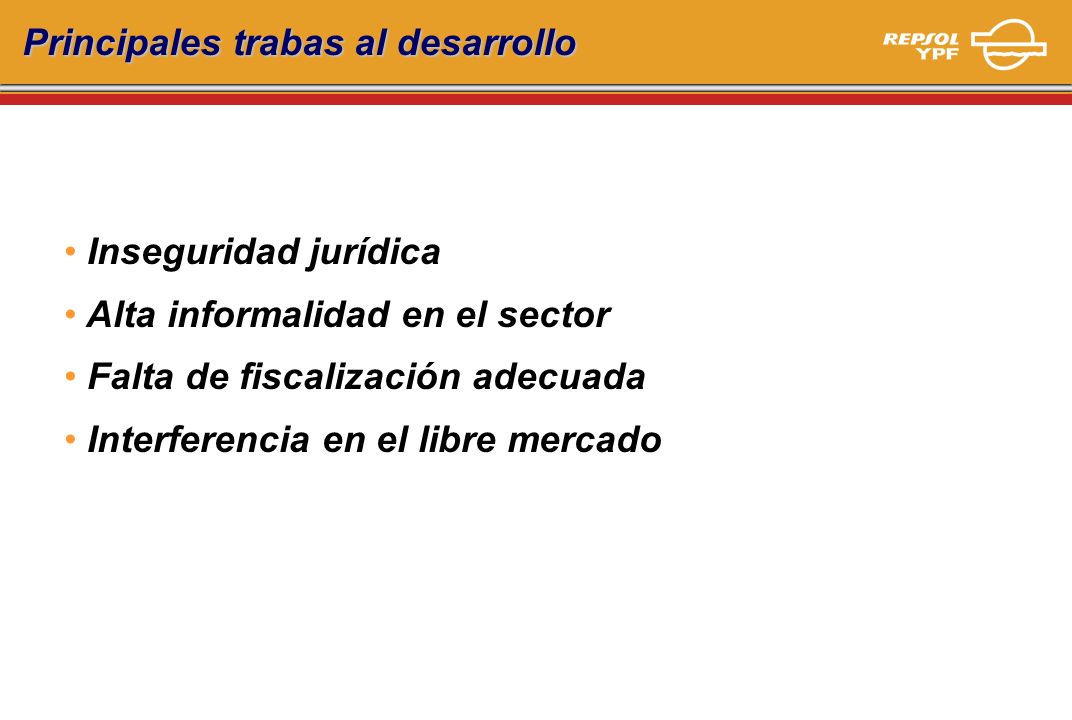 Principales trabas al desarrollo

REPSOL YPF

• Inseguridad jurídica
• Alta informalidad en el sector
• Falta de fiscalización adecuada
• Interferencia en el libre mercado